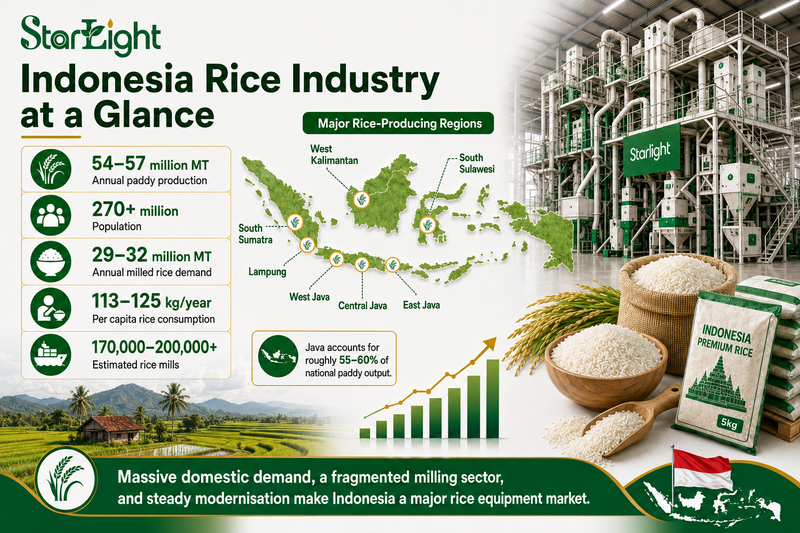 StarLight

Indonesia Rice Industry at a Glance

54–57 million MT
Annual paddy production

270+ million
Population

29–32 million MT
Annual milled rice demand

113–125 kg/year
Per capita rice consumption

170,000–200,000+
Estimated rice mills

Major Rice-Producing Regions

West Kalimantan

South Sulawesi

South Sumatra

Lampung

West Java

Central Java

East Java

Java accounts for roughly 55–60% of national paddy output.

Starlight

INDONESIA PREMIUM RICE

5kg

Massive domestic demand, a fragmented milling sector, and steady modernisation make Indonesia a major rice equipment market.